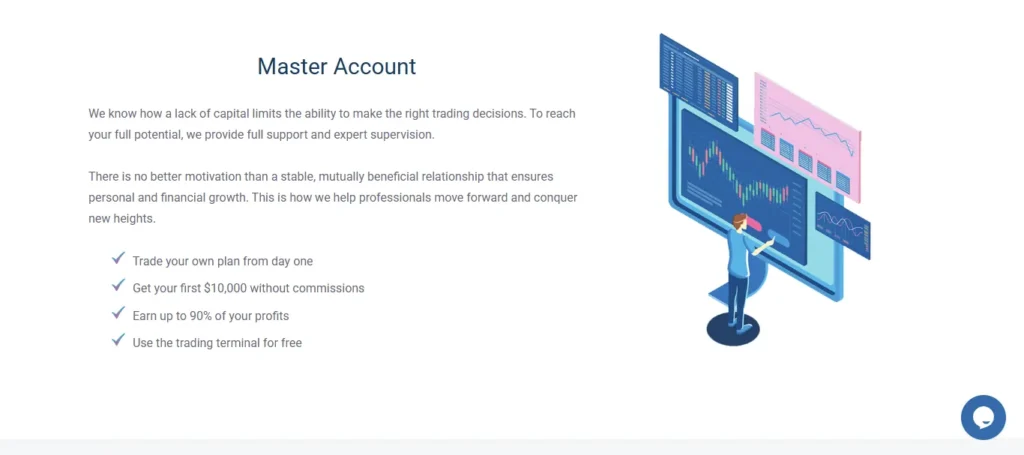 Master Account

We know how a lack of capital limits the ability to make the right trading decisions. To reach your full potential, we provide full support and expert supervision.

There is no better motivation than a stable, mutually beneficial relationship that ensures personal and financial growth. This is how we help professionals move forward and conquer new heights.

Trade your own plan from day one
Get your first $10,000 without commissions
Earn up to 90% of your profits
Use the trading terminal for free